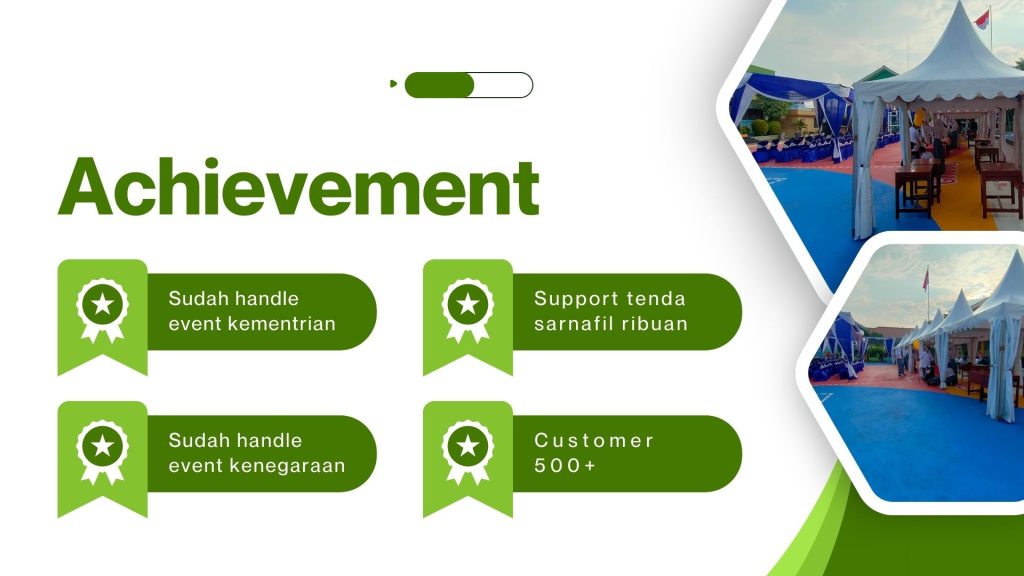 Achievement

Sudah handle event kementrian

Support tenda sarnafil ribuan

Sudah handle event kenegaraan

Customer 500+